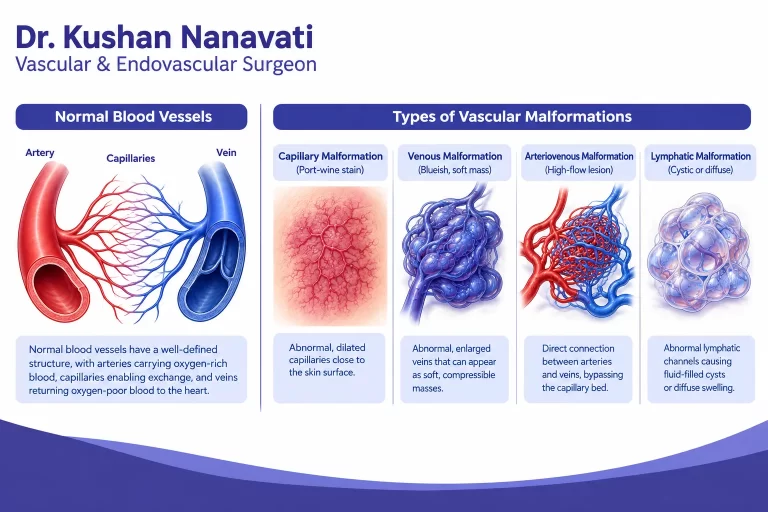 Dr. Kushan Nanavati
Vascular & Endovascular Surgeon

Normal Blood Vessels

Artery
Capillaries
Vein

Normal blood vessels have a well-defined structure, with arteries carrying oxygen-rich blood, capillaries enabling exchange, and veins returning oxygen-poor blood to the heart.

Types of Vascular Malformations

Capillary Malformation
(Port-wine stain)

Abnormal, dilated capillaries close to the skin surface.

Venous Malformation
(Blueish, soft mass)

Abnormal, enlarged veins that can appear as soft, compressible masses.

Arteriovenous Malformation
(High-flow lesion)

Direct connection between arteries and veins, bypassing the capillary bed.

Lymphatic Malformation
(Cystic or diffuse)

Abnormal lymphatic channels causing fluid-filled cysts or diffuse swelling.